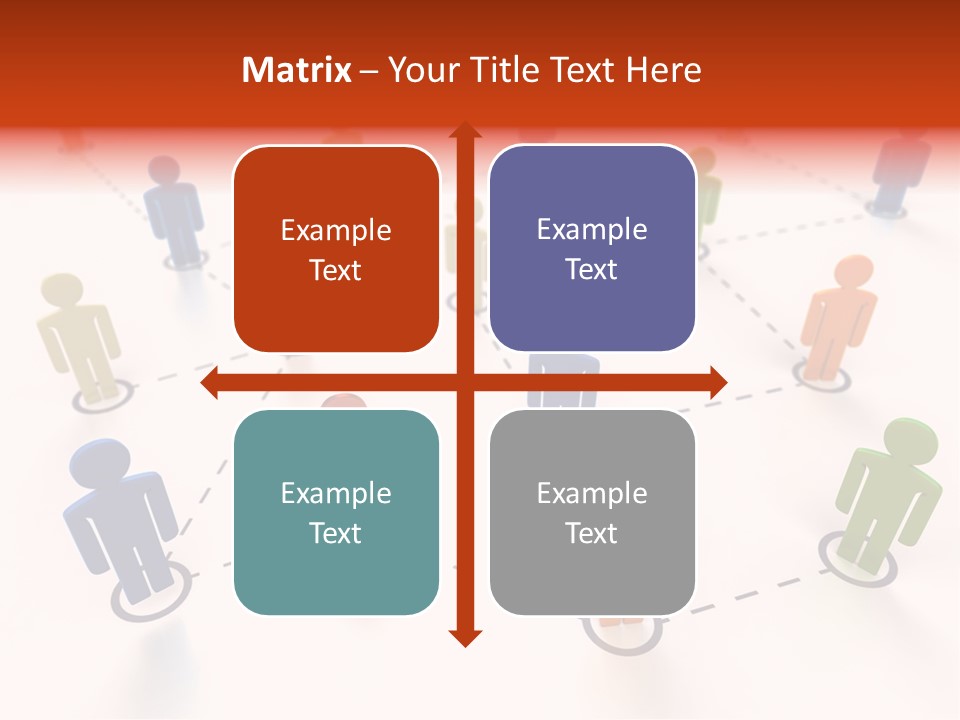 Matrix – Your Title Text Here

Example Text

Example Text

Example Text

Example Text